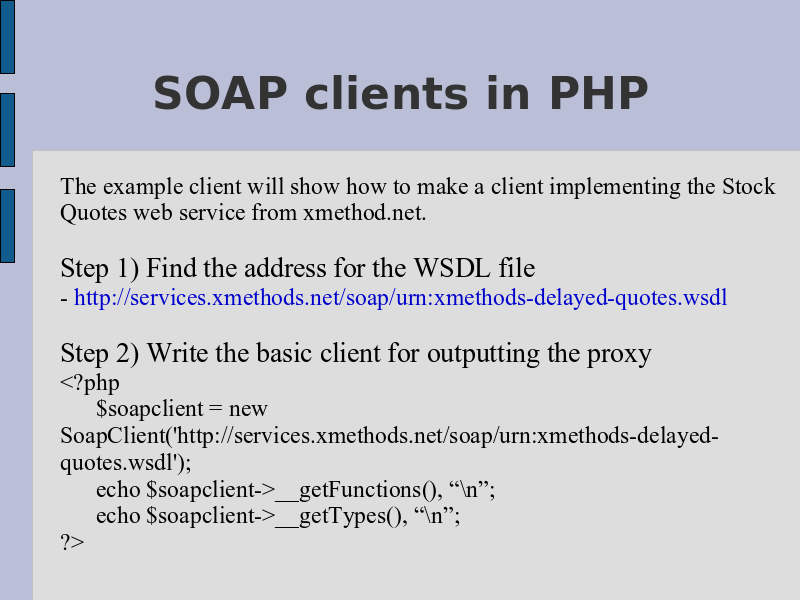 SOAP clients in PHP

The example client will show how to make a client implementing the Stock Quotes web service from xmethod.net.

Step 1) Find the address for the WSDL file
- http://services.xmethods.net/soap/urn:xmethods-delayed-quotes.wsdl

Step 2) Write the basic client for outputting the proxy
<?php
$soapclient = new SoapClient('http://services.xmethods.net/soap/urn:xmethods-delayed-quotes.wsdl');
echo $soapclient->__getFunctions(), “\n”;
echo $soapclient->__getTypes(), “\n”;
?>